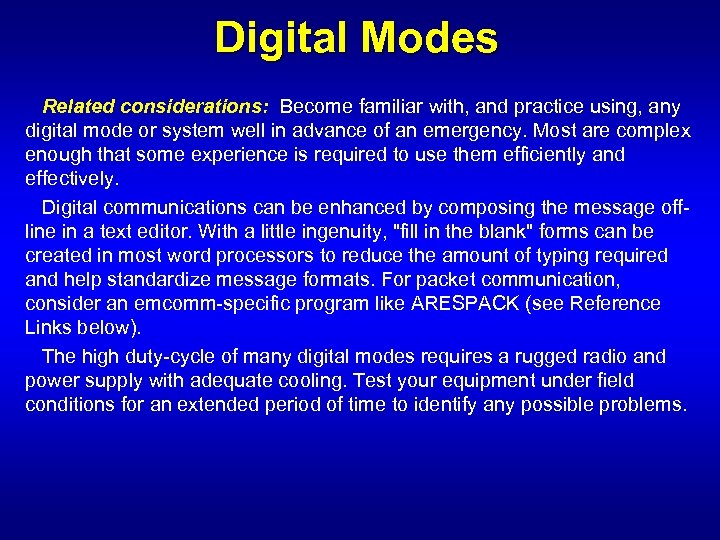 Digital Modes

Related considerations: Become familiar with, and practice using, any digital mode or system well in advance of an emergency. Most are complex enough that some experience is required to use them efficiently and effectively.

Digital communications can be enhanced by composing the message off-line in a text editor. With a little ingenuity, "fill in the blank" forms can be created in most word processors to reduce the amount of typing required and help standardize message formats. For packet communication, consider an emcomm-specific program like ARESPACK (see Reference Links below).

The high duty-cycle of many digital modes requires a rugged radio and power supply with adequate cooling. Test your equipment under field conditions for an extended period of time to identify any possible problems.